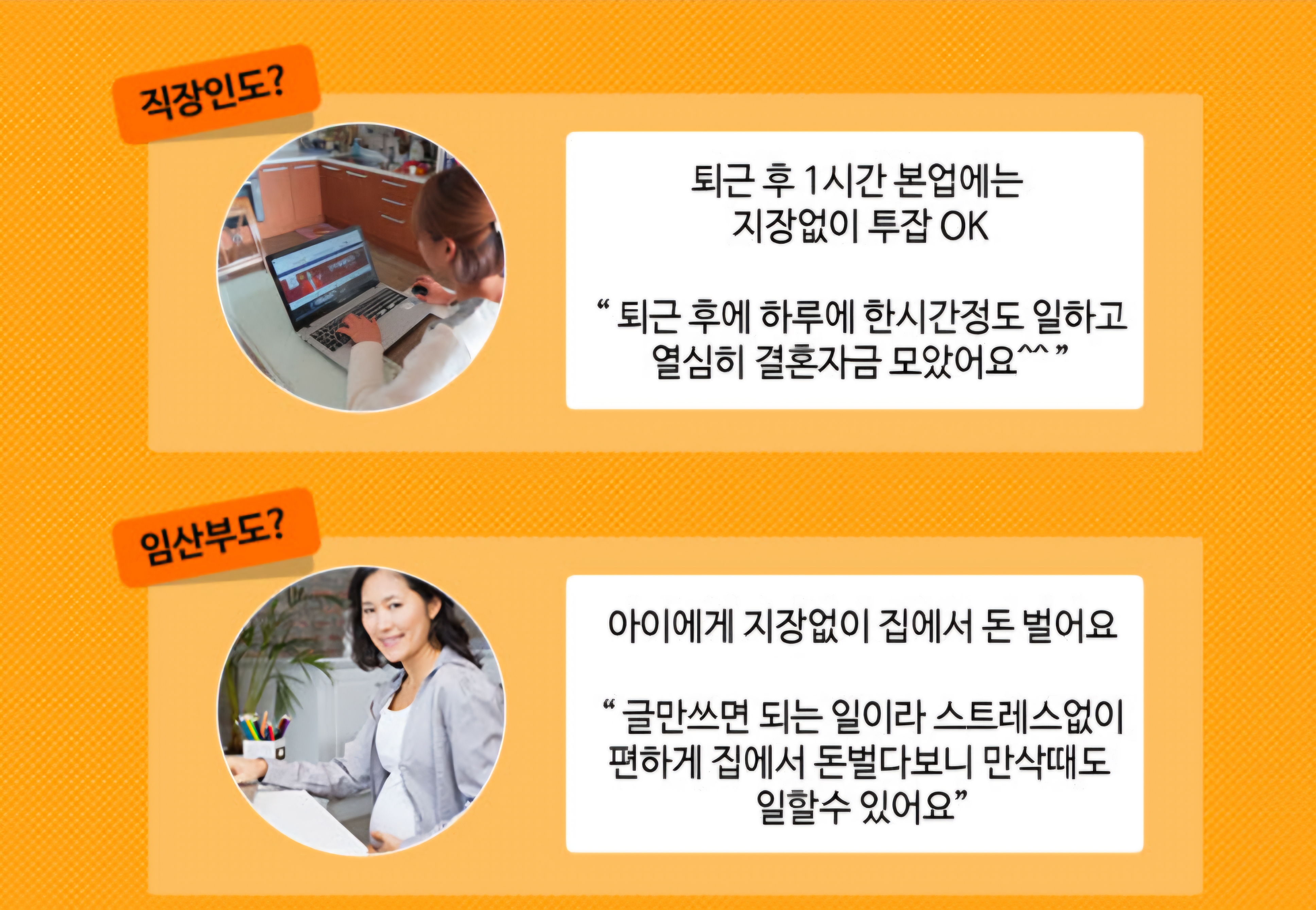 직장인도?

퇴근 후 1시간 본업에는 지장없이 투잡 OK

“ 퇴근 후에 하루에 한시간정도 일하고 열심히 결혼자금 모았어요^^ ”

임산부도?

아이에게 지장없이 집에서 돈 벌어요

“ 글만쓰면 되는 일이라 스트레스없이 편하게 집에서 돈벌다보니 만삭때도 일할수 있어요”